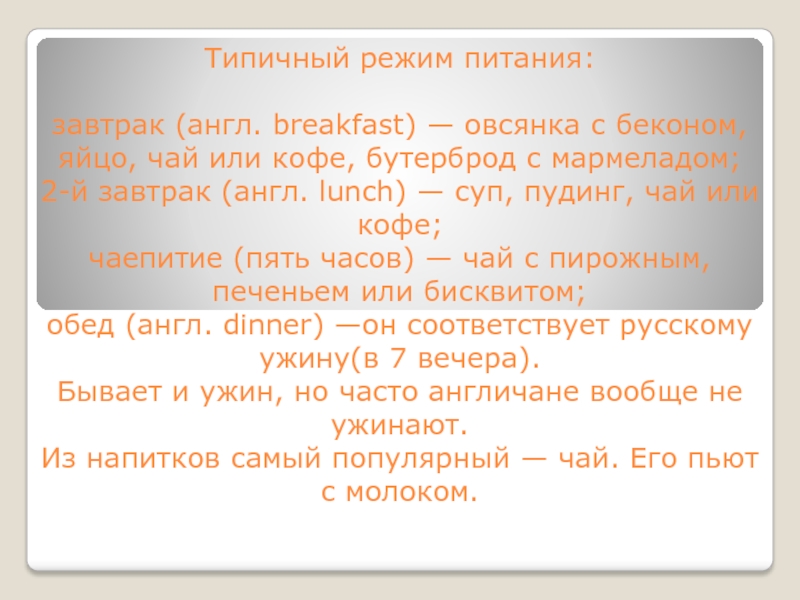 Типичный режим питания:

завтрак (англ. breakfast) — овсянка с беконом, яйцо, чай или кофе, бутерброд с мармеладом;
2-й завтрак (англ. lunch) — суп, пудинг, чай или кофе;
чаепитие (пять часов) — чай с пирожным, печеньем или бисквитом;
обед (англ. dinner) —он соответствует русскому ужину(в 7 вечера).
Бывает и ужин, но часто англичане вообще не ужинают.
Из напитков самый популярный — чай. Его пьют с молоком.